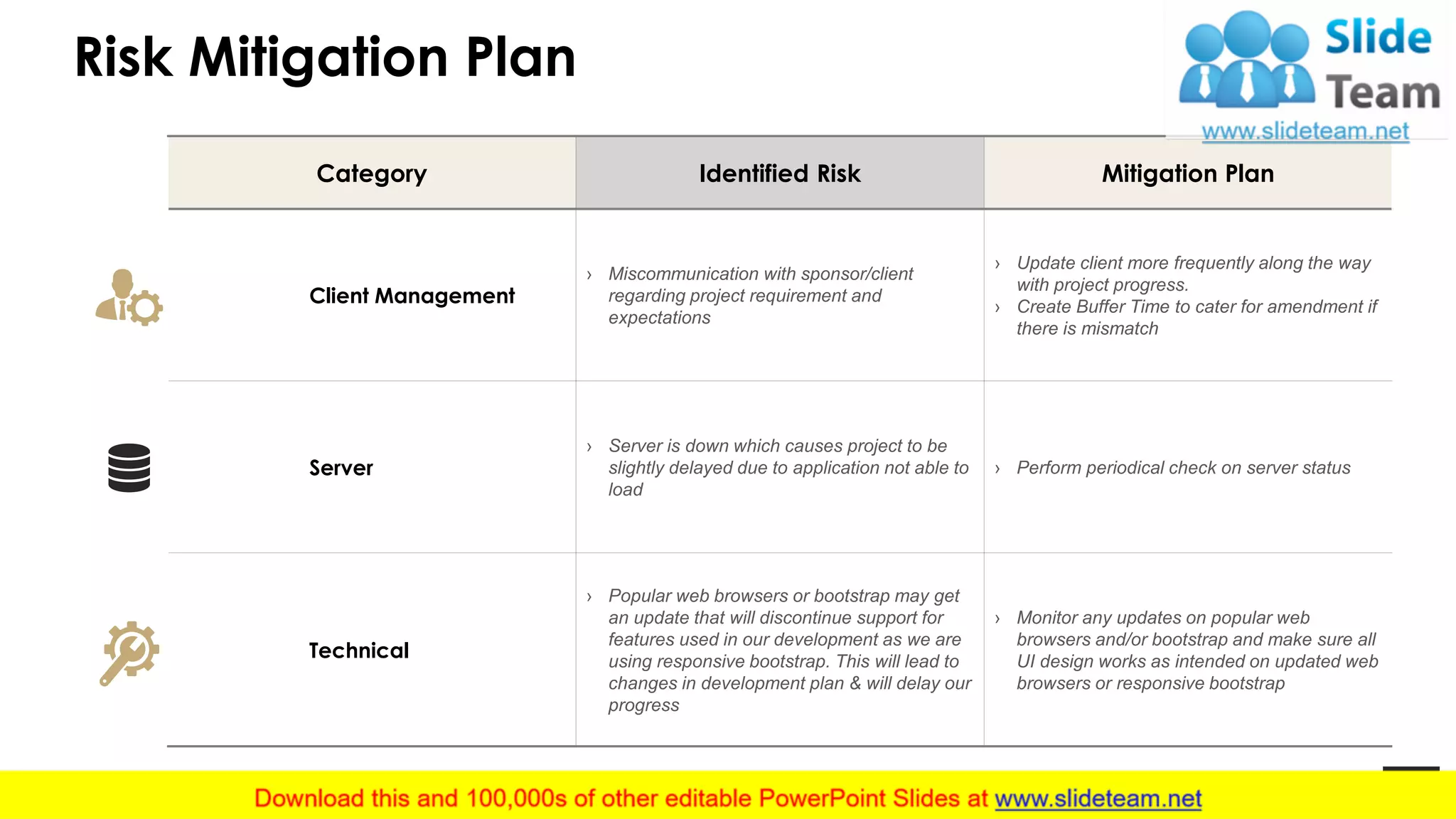 Risk Mitigation Plan

Slide Team
www.slideteam.net

| Category | Identified Risk | Mitigation Plan |
|---|---|---|
| Client Management | › Miscommunication with sponsor/client regarding project requirement and expectations | › Update client more frequently along the way with project progress. › Create Buffer Time to cater for amendment if there is mismatch |
| Server | › Server is down which causes project to be slightly delayed due to application not able to load | › Perform periodical check on server status |
| Technical | › Popular web browsers or bootstrap may get an update that will discontinue support for features used in our development as we are using responsive bootstrap. This will lead to changes in development plan & will delay our progress | › Monitor any updates on popular web browsers and/or bootstrap and make sure all UI design works as intended on updated web browsers or responsive bootstrap |

Download this and 100,000s of other editable PowerPoint Slides at www.slideteam.net